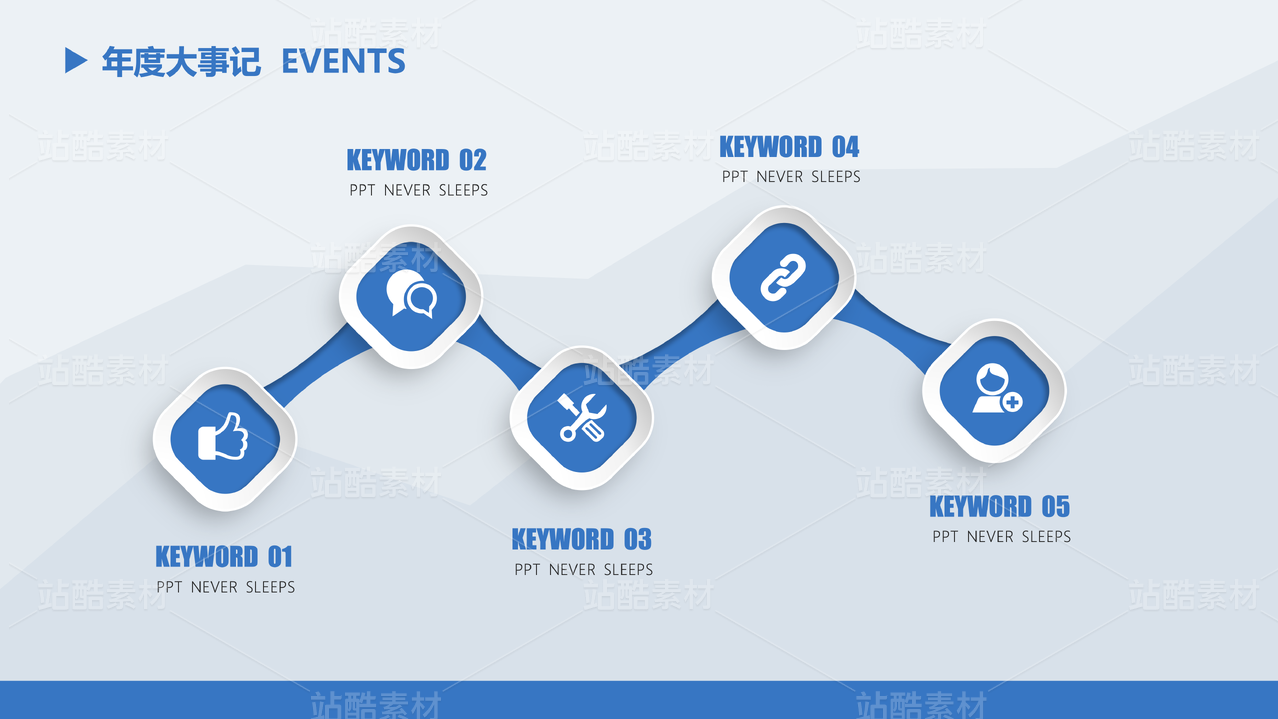 年度大事记 EVENTS

KEYWORD 02
PPT NEVER SLEEPS

KEYWORD 04
PPT NEVER SLEEPS

KEYWORD 01
PPT NEVER SLEEPS

KEYWORD 03
PPT NEVER SLEEPS

KEYWORD 05
PPT NEVER SLEEPS

站酷素材